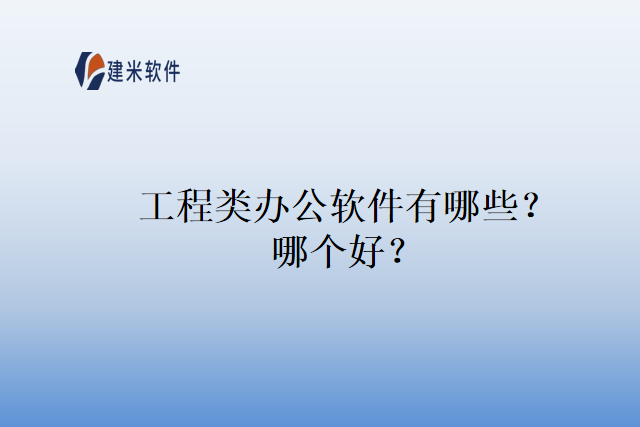 建米软件

工程类办公软件有哪些？哪个好？